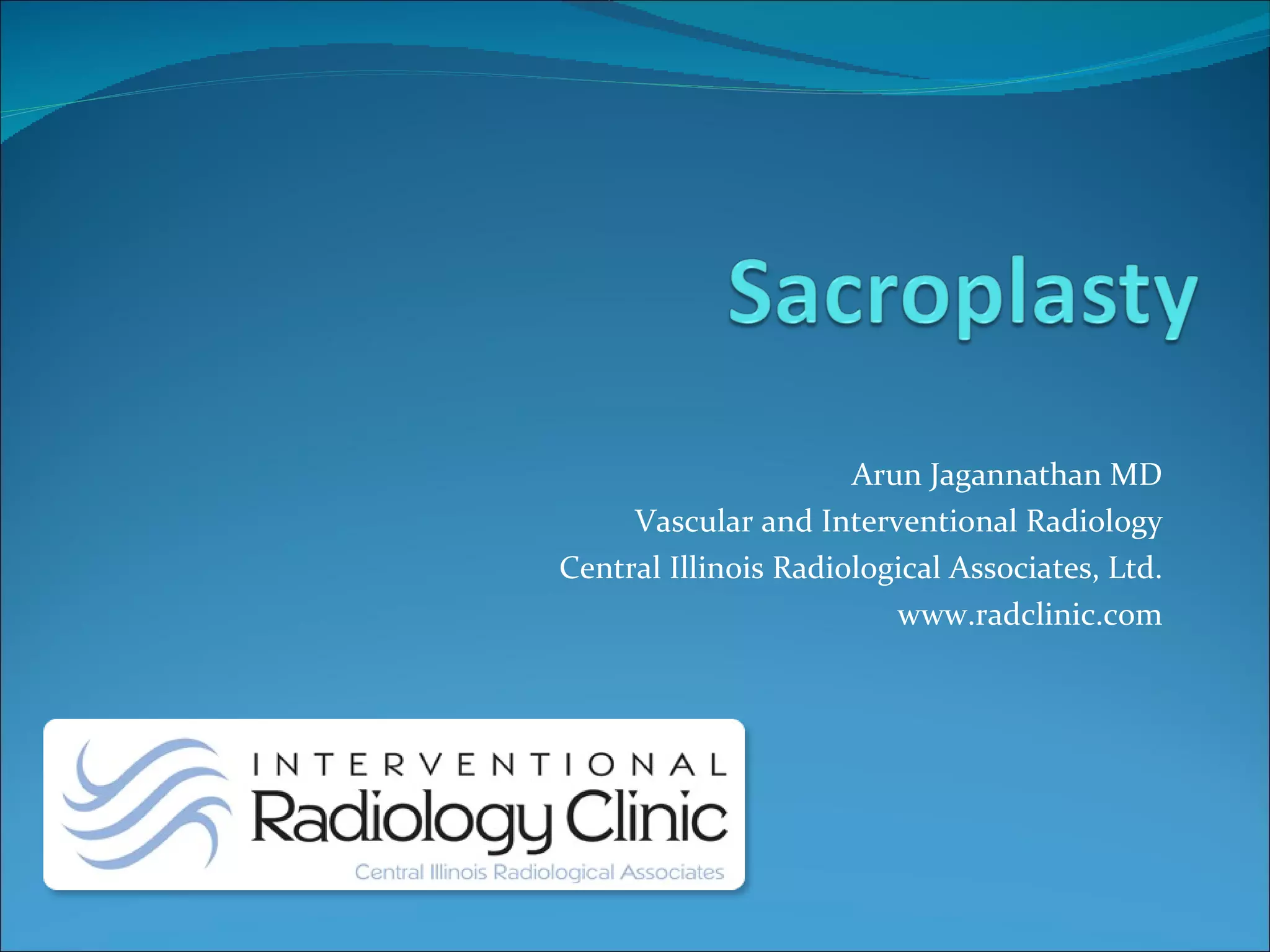 Sacroplasty

Arun Jagannathan MD
Vascular and Interventional Radiology
Central Illinois Radiological Associates, Ltd.
www.radclinic.com

INTERVENTIONAL
Radiology Clinic
Central Illinois Radiological Associates